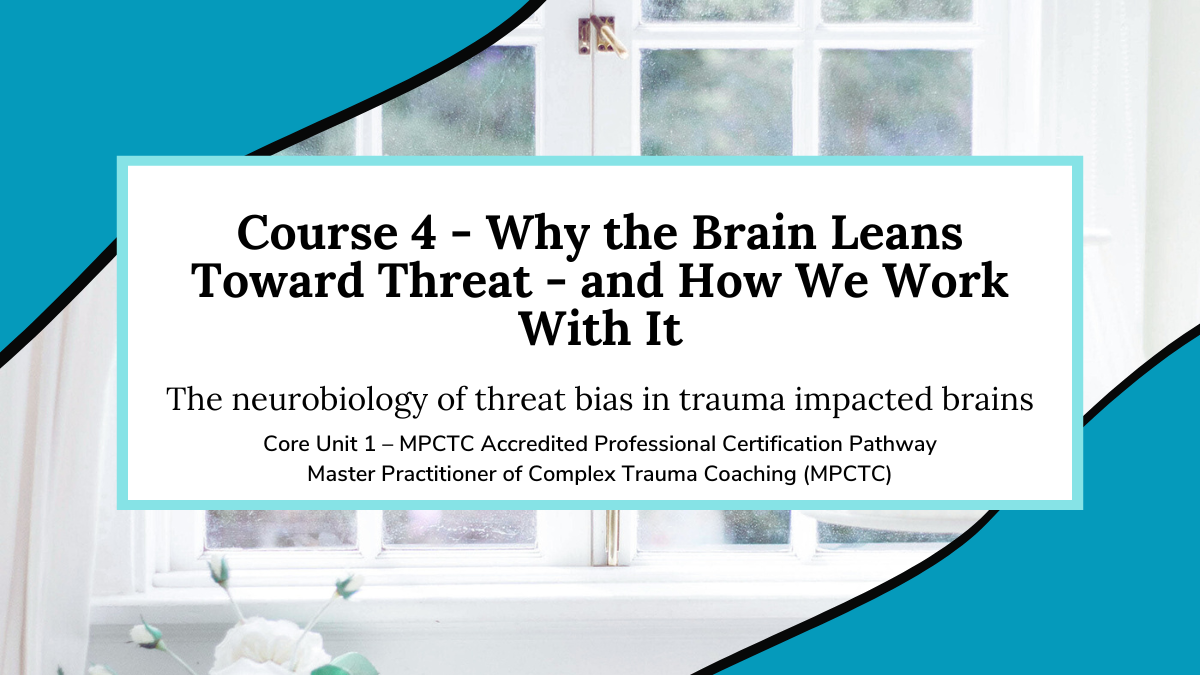 Course 4 - Why the Brain Leans Toward Threat - and How We Work With It

The neurobiology of threat bias in trauma impacted brains

Core Unit 1 – MPCTC Accredited Professional Certification Pathway
Master Practitioner of Complex Trauma Coaching (MPCTC)